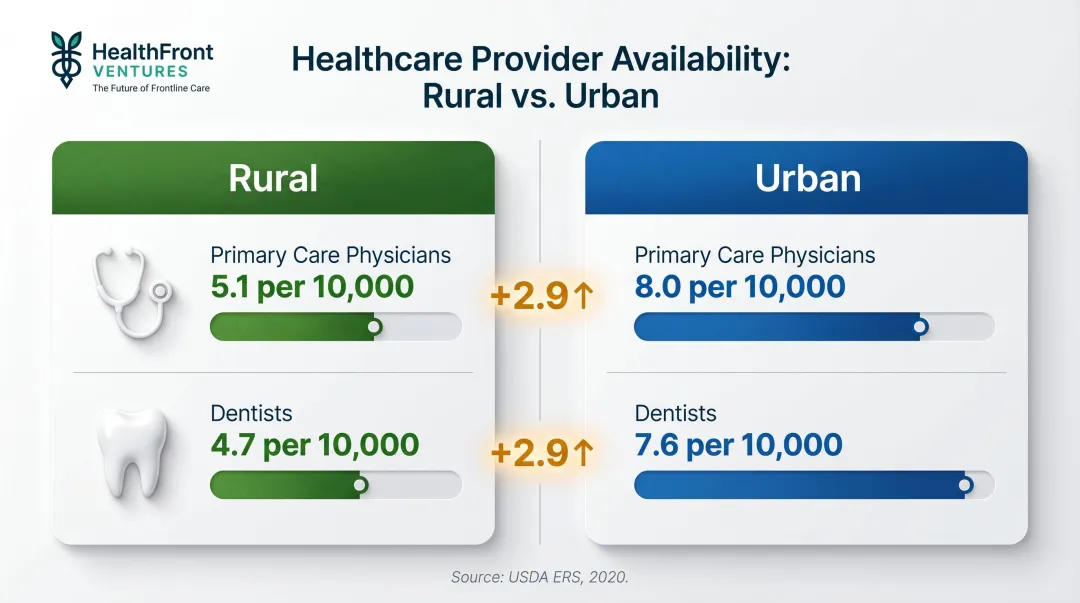 HealthFront
VENTURES
The Future of Frontline Care

Healthcare Provider Availability:
Rural vs. Urban

Rural

Primary Care Physicians
5.1 per 10,000

Dentists
4.7 per 10,000

+2.9↑

+2.9↑

Urban

Primary Care Physicians
8.0 per 10,000

Dentists
7.6 per 10,000

Source: USDA ERS, 2020.